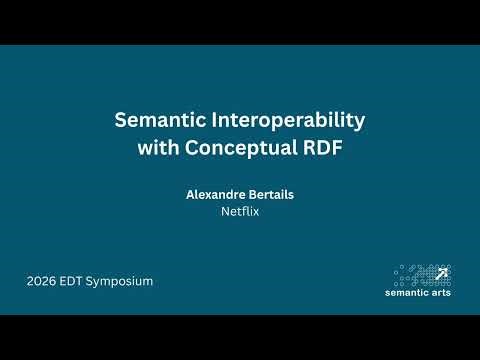 Semantic Interoperability with Conceptual RDF

Alexandre Bertails
Netflix

2026 EDT Symposium

semantic arts